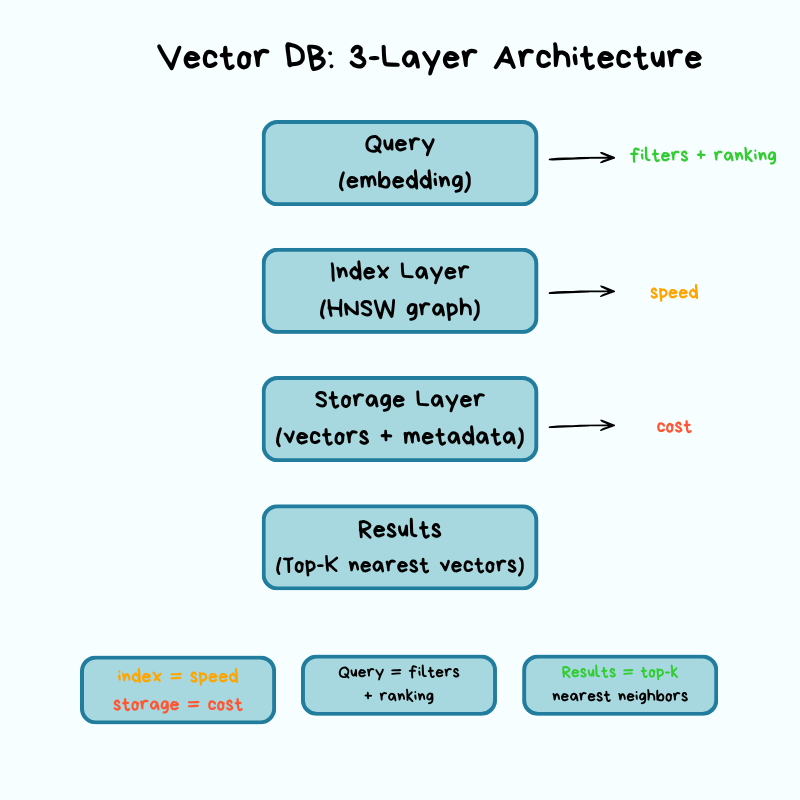 Vector DB: 3-Layer Architecture

Query
(embedding)

filters + ranking

Index Layer
(HNSW graph)

speed

Storage Layer
(vectors + metadata)

cost

Results
(Top-K nearest vectors)

index = speed
storage = cost

Query = filters
+ ranking

Results = top-k
nearest neighbors